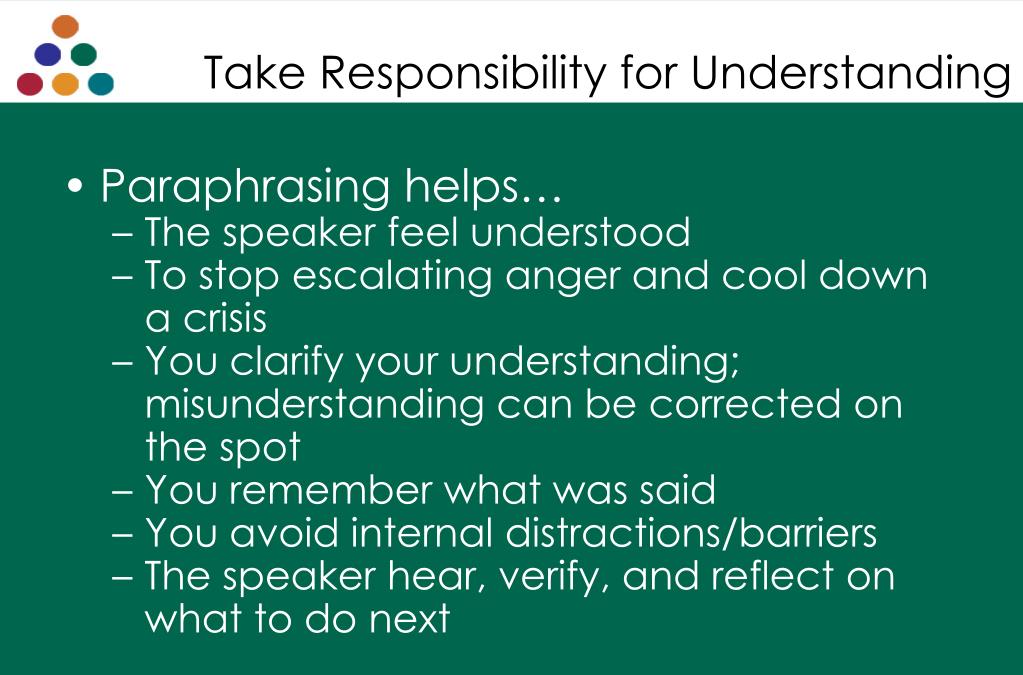 Take Responsibility for Understanding

• Paraphrasing helps…
– The speaker feel understood
– To stop escalating anger and cool down a crisis
– You clarify your understanding; misunderstanding can be corrected on the spot
– You remember what was said
– You avoid internal distractions/barriers
– The speaker hear, verify, and reflect on what to do next